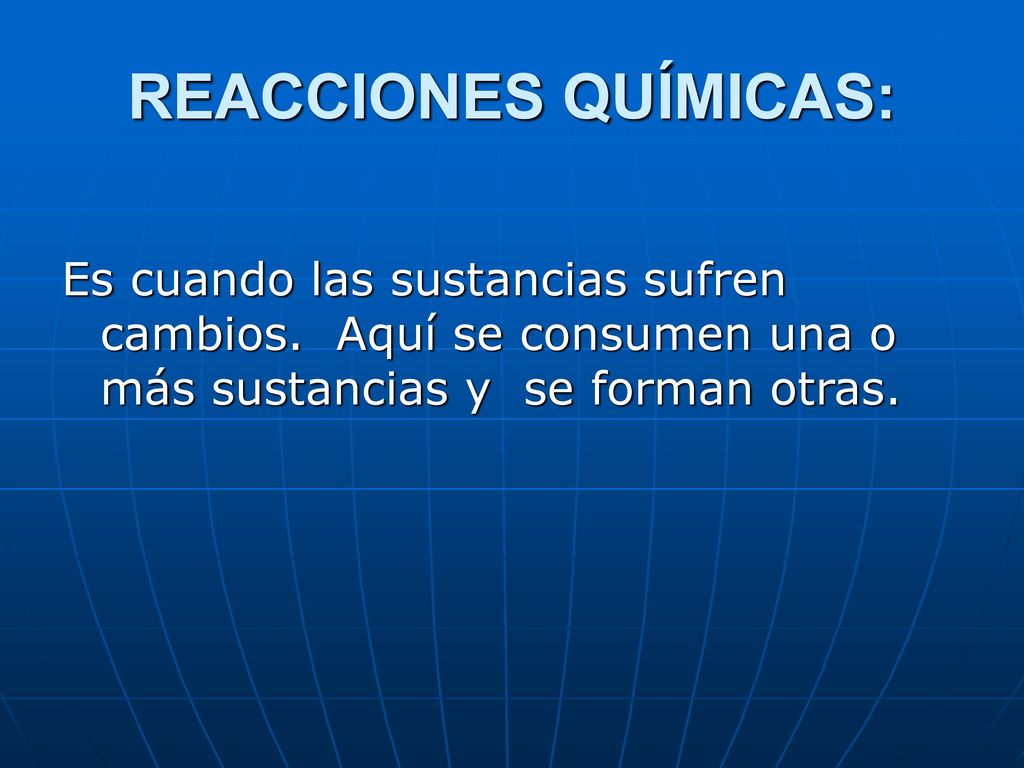 REACCIONES QUÍMICAS:

Es cuando las sustancias sufren cambios. Aquí se consumen una o más sustancias y se forman otras.